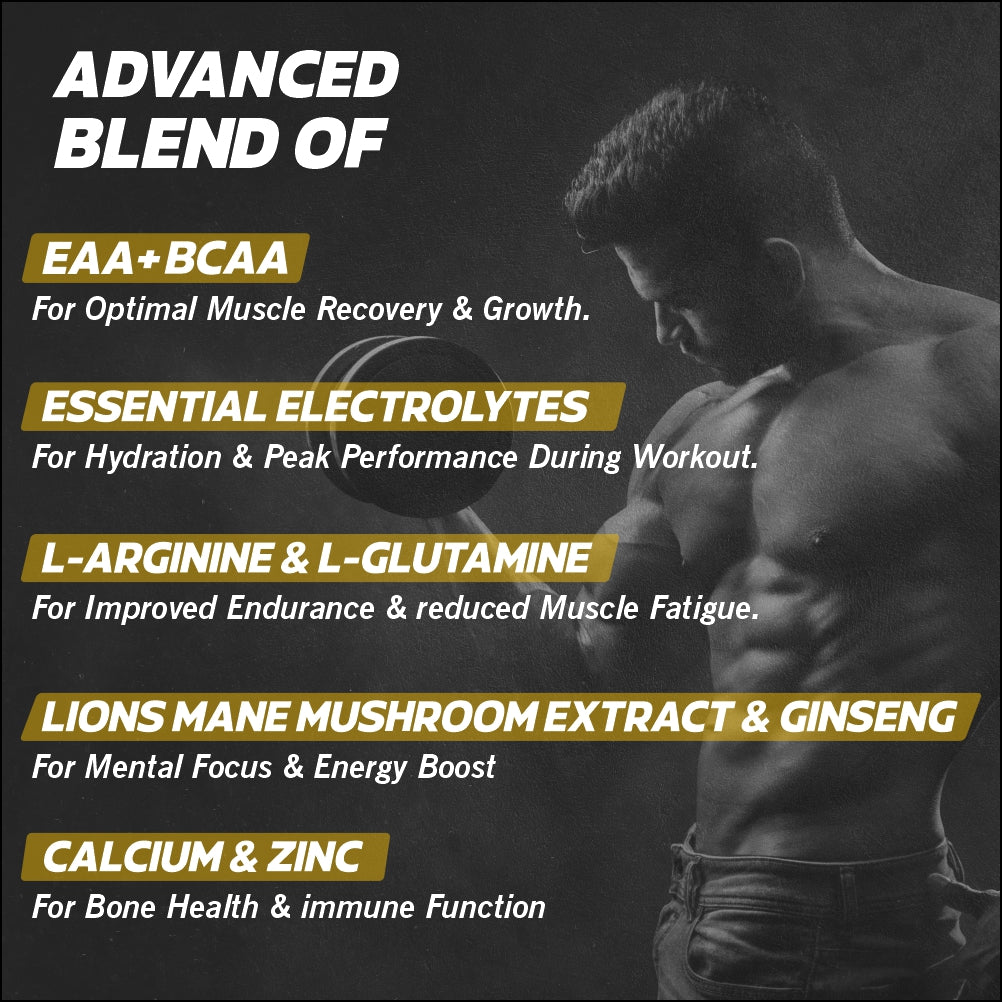 ADVANCED BLEND OF

EAA+BCAA
For Optimal Muscle Recovery & Growth.

ESSENTIAL ELECTROLYTES
For Hydration & Peak Performance During Workout.

L-ARGININE & L-GLUTAMINE
For Improved Endurance & reduced Muscle Fatigue.

LIONS MANE MUSHROOM EXTRACT & GINSENG
For Mental Focus & Energy Boost

CALCIUM & ZINC
For Bone Health & immune Function